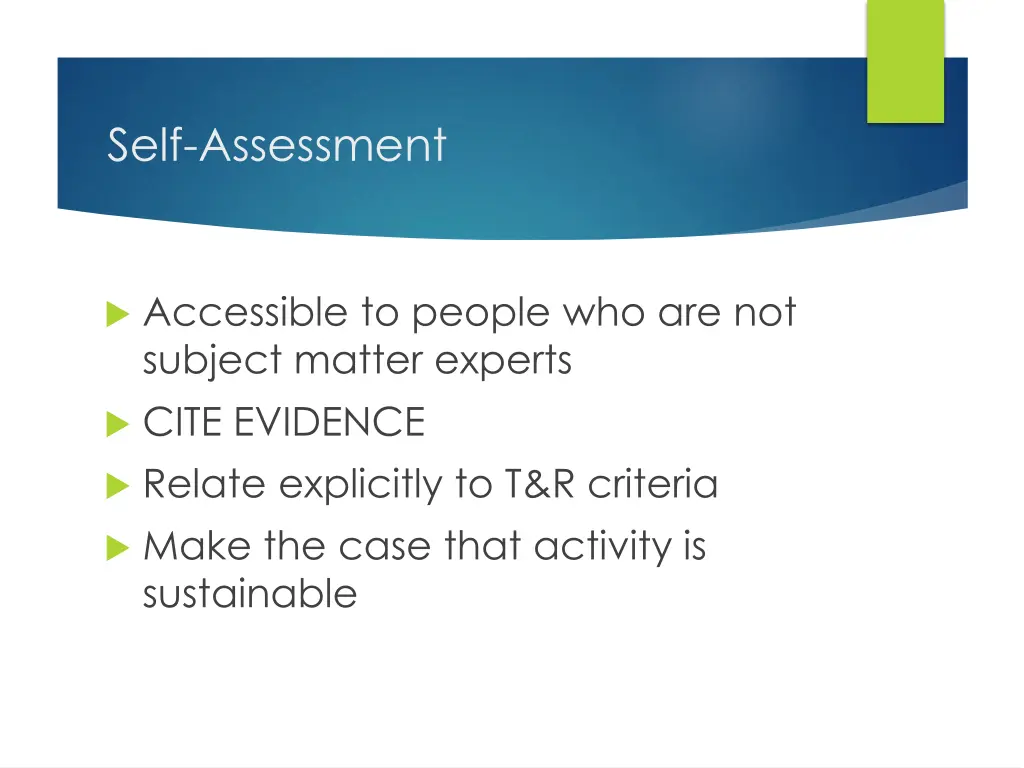 Self-Assessment

Accessible to people who are not subject matter experts

CITE EVIDENCE

Relate explicitly to T&R criteria

Make the case that activity is sustainable